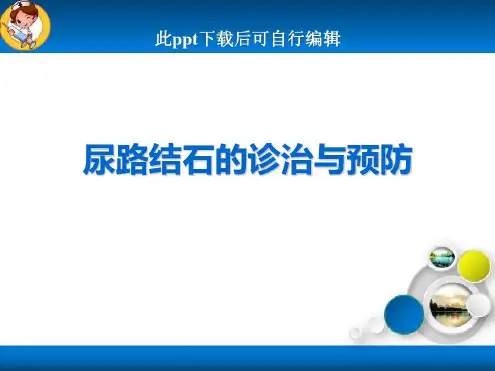 此ppt下载后可自行编辑

尿路结石的诊治与预防